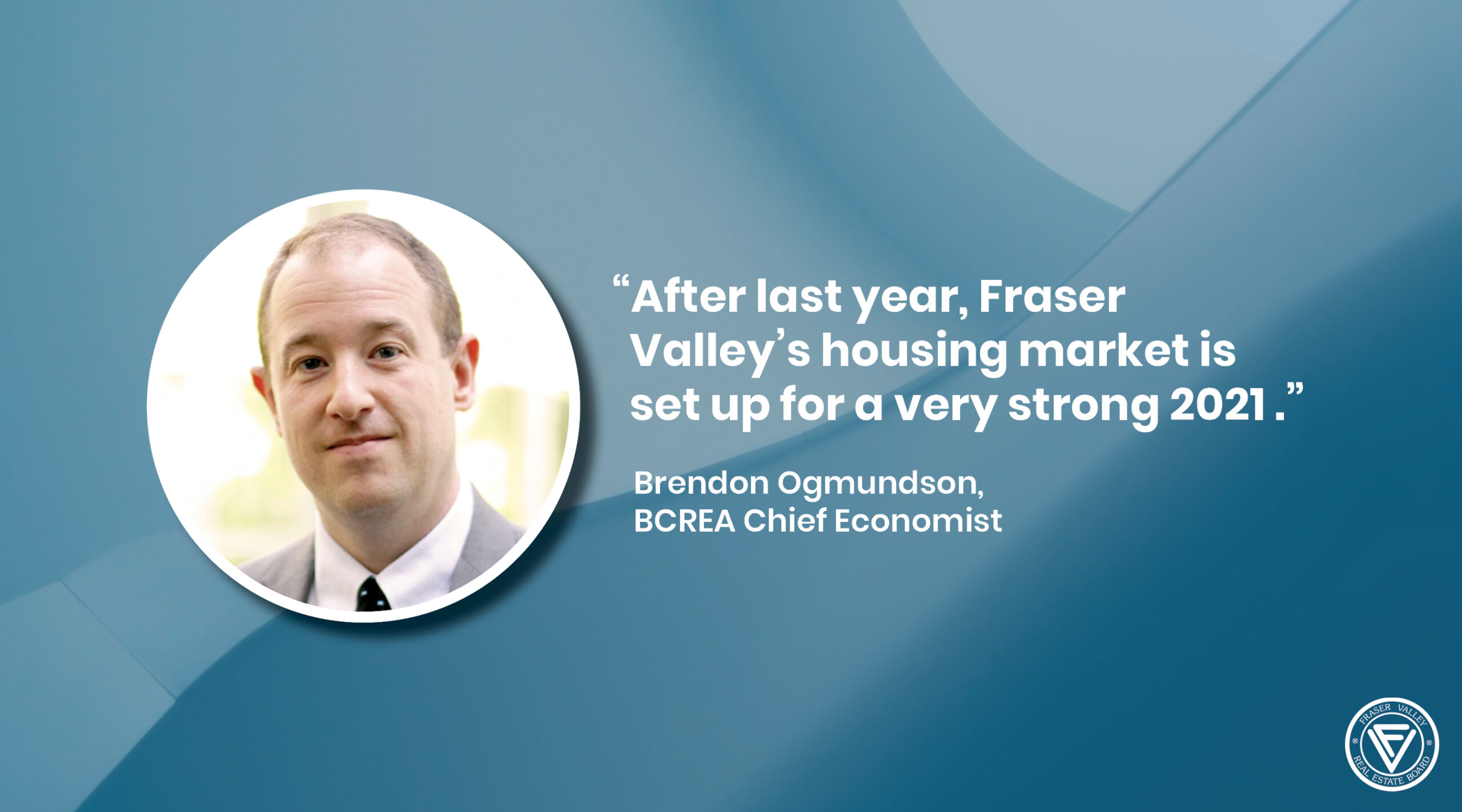 “After last year, Fraser Valley’s housing market is set up for a very strong 2021 .”

Brendon Ogmundson, BCREA Chief Economist

FRASER VALLEY REAL ESTATE BOARD